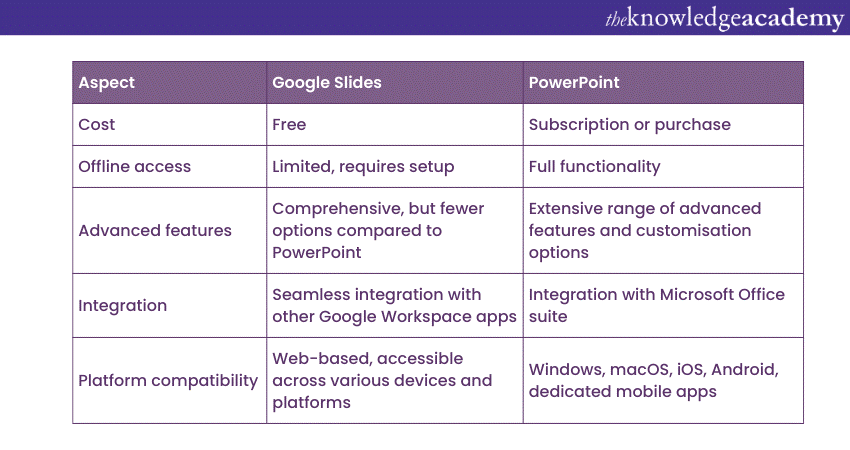 theknowledgeacademy

| Aspect | Google Slides | PowerPoint |
|---|---|---|
| Cost | Free | Subscription or purchase |
| Offline access | Limited, requires setup | Full functionality |
| Advanced features | Comprehensive, but fewer options compared to PowerPoint | Extensive range of advanced features and customisation options |
| Integration | Seamless integration with other Google Workspace apps | Integration with Microsoft Office suite |
| Platform compatibility | Web-based, accessible across various devices and platforms | Windows, macOS, iOS, Android, dedicated mobile apps |